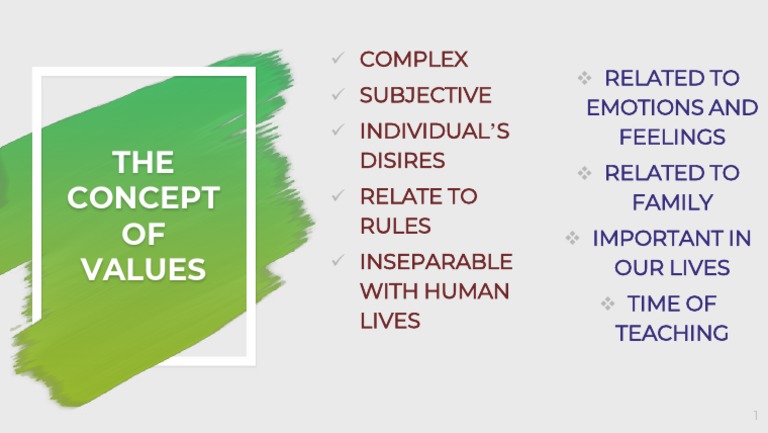 THE CONCEPT OF VALUES

✓ COMPLEX
✓ SUBJECTIVE
✓ INDIVIDUAL'S DISIRES
✓ RELATE TO RULES
✓ INSEPARABLE WITH HUMAN LIVES

❖ RELATED TO EMOTIONS AND FEELINGS
❖ RELATED TO FAMILY
❖ IMPORTANT IN OUR LIVES
❖ TIME OF TEACHING

1